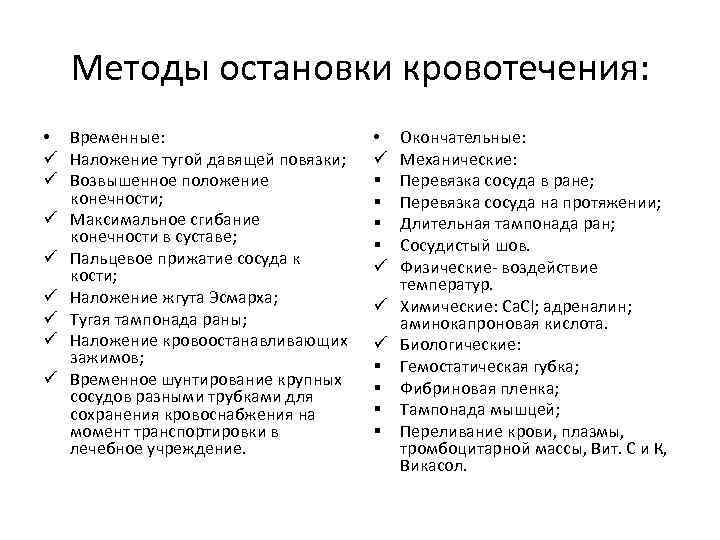 Методы остановки кровотечения:

• Временные:
✓ Наложение тугой давящей повязки;
✓ Возвышенное положение конечности;
✓ Максимальное сгибание конечности в суставе;
✓ Пальцевое прижатие сосуда к кости;
✓ Наложение жгута Эсмарха;
✓ Тугая тампонада раны;
✓ Наложение кровоостанавливающих зажимов;
✓ Временное шунтирование крупных сосудов разными трубками для сохранения кровоснабжения на момент транспортировки в лечебное учреждение.

• Окончательные:
✓ Механические:
▪ Перевязка сосуда в ране;
▪ Перевязка сосуда на протяжении;
▪ Длительная тампонада ран;
▪ Сосудистый шов.
✓ Физические- воздействие температур.
✓ Химические: CaCl; адреналин; аминокапроновая кислота.
✓ Биологические:
▪ Гемостатическая губка;
▪ Фибриновая пленка;
▪ Тампонада мышцей;
▪ Переливание крови, плазмы, тромбоцитарной массы, Вит. С и К, Викасол.